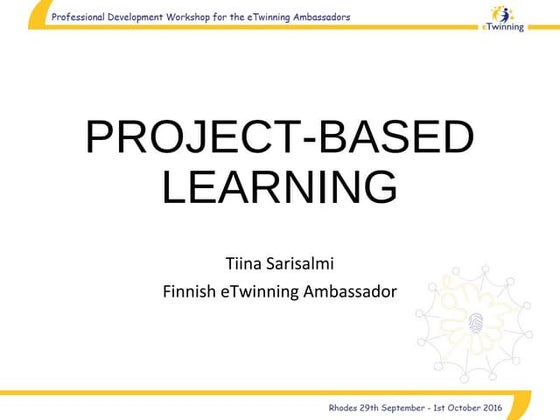 Professional Development Workshop for the eTwinning Ambassadors

eTwinning

PROJECT-BASED LEARNING

Tiina Sarisalmi
Finnish eTwinning Ambassador

Rhodes 29th September - 1st October 2016